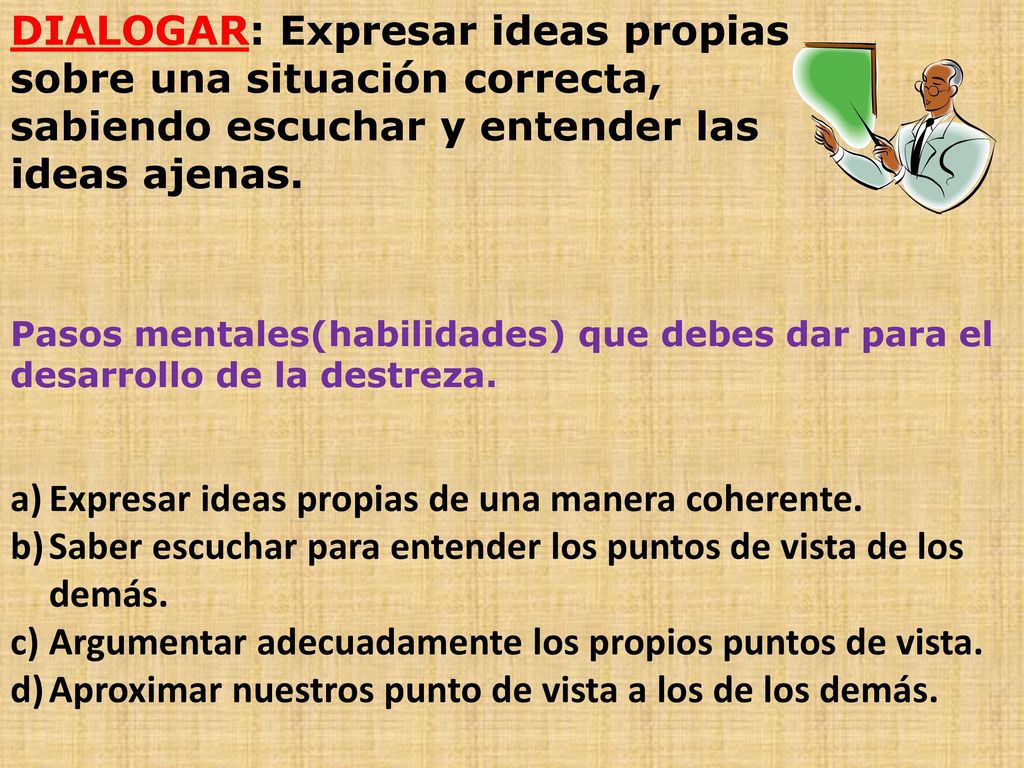 DIALOGAR: Expresar ideas propias sobre una situación correcta, sabiendo escuchar y entender las ideas ajenas.

Pasos mentales(habilidades) que debes dar para el desarrollo de la destreza.

a) Expresar ideas propias de una manera coherente.
b) Saber escuchar para entender los puntos de vista de los demás.
c) Argumentar adecuadamente los propios puntos de vista.
d) Aproximar nuestros punto de vista a los de los demás.